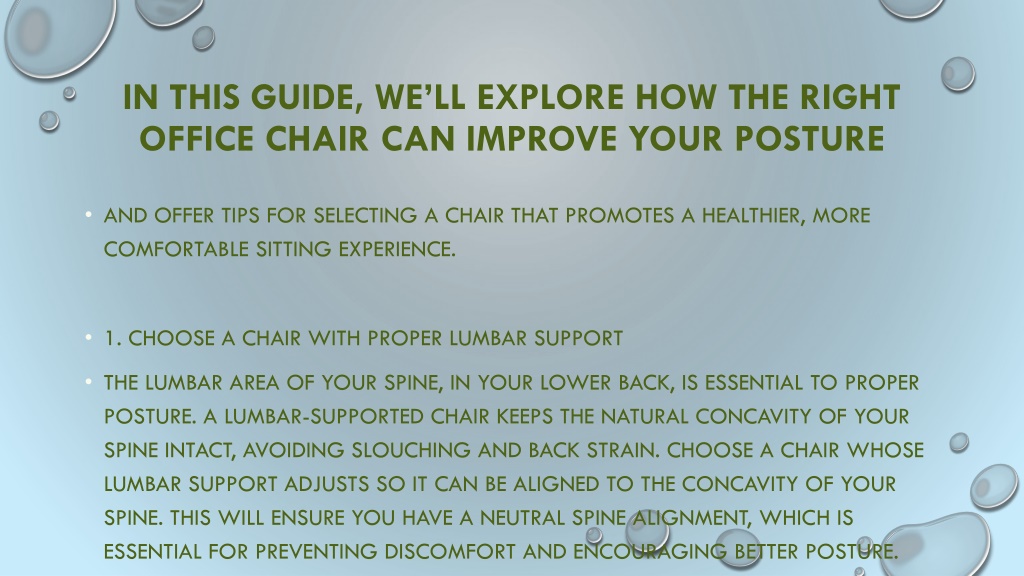 IN THIS GUIDE, WE'LL EXPLORE HOW THE RIGHT OFFICE CHAIR CAN IMPROVE YOUR POSTURE

• AND OFFER TIPS FOR SELECTING A CHAIR THAT PROMOTES A HEALTHIER, MORE COMFORTABLE SITTING EXPERIENCE.

• 1. CHOOSE A CHAIR WITH PROPER LUMBAR SUPPORT

• THE LUMBAR AREA OF YOUR SPINE, IN YOUR LOWER BACK, IS ESSENTIAL TO PROPER POSTURE. A LUMBAR-SUPPORTED CHAIR KEEPS THE NATURAL CONCAVITY OF YOUR SPINE INTACT, AVOIDING SLOUCHING AND BACK STRAIN. CHOOSE A CHAIR WHOSE LUMBAR SUPPORT ADJUSTS SO IT CAN BE ALIGNED TO THE CONCAVITY OF YOUR SPINE. THIS WILL ENSURE YOU HAVE A NEUTRAL SPINE ALIGNMENT, WHICH IS ESSENTIAL FOR PREVENTING DISCOMFORT AND ENCOURAGING BETTER POSTURE.